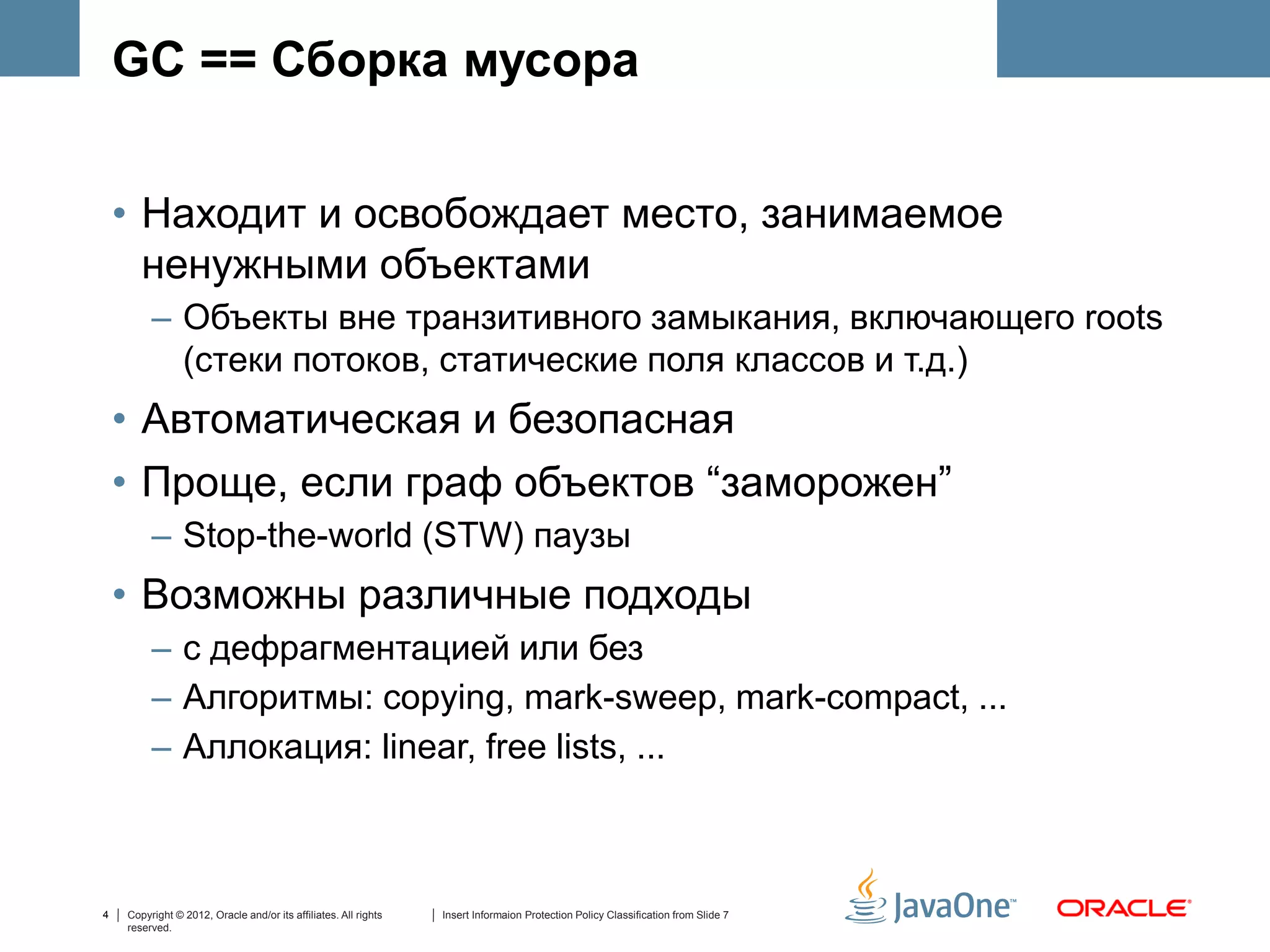 GC == Сборка мусора

• Находит и освобождает место, занимаемое ненужными объектами

– Объекты вне транзитивного замыкания, включающего roots (стеки потоков, статические поля классов и т.д.)

• Автоматическая и безопасная

• Проще, если граф объектов “заморожен”

– Stop-the-world (STW) паузы

• Возможны различные подходы

– с дефрагментацией или без

– Алгоритмы: copying, mark-sweep, mark-compact, ...

– Аллокация: linear, free lists, ...

4 | Copyright © 2012, Oracle and/or its affiliates. All rights reserved. | Insert Informaion Protection Policy Classification from Slide 7

JavaOne™ ORACLE®